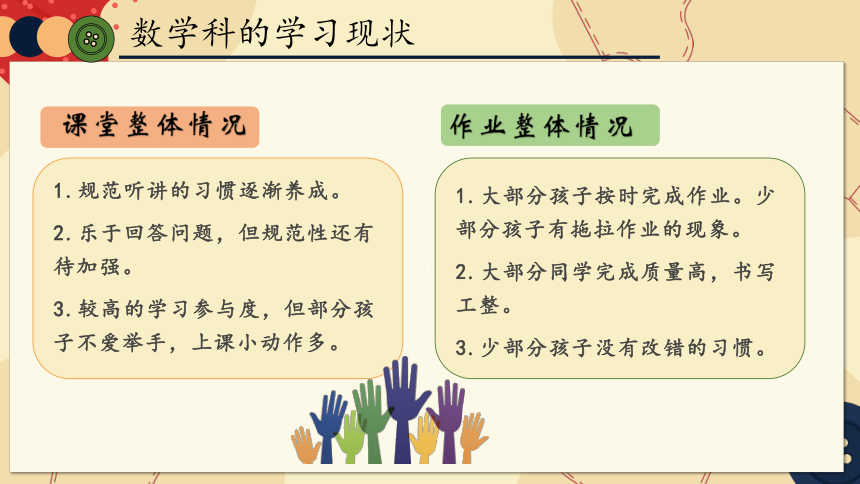 数学科的学习现状

课堂整体情况

1. 规范听讲的习惯逐渐养成。

2. 乐于回答问题，但规范性还有待加强。

3. 较高的学习参与度，但部分孩子不爱举手，上课小动作多。

作业整体情况

1. 大部分孩子按时完成作业。少部分孩子有拖拉作业的现象。

2. 大部分同学完成质量高，书写工整。

3. 少部分孩子没有改错的习惯。